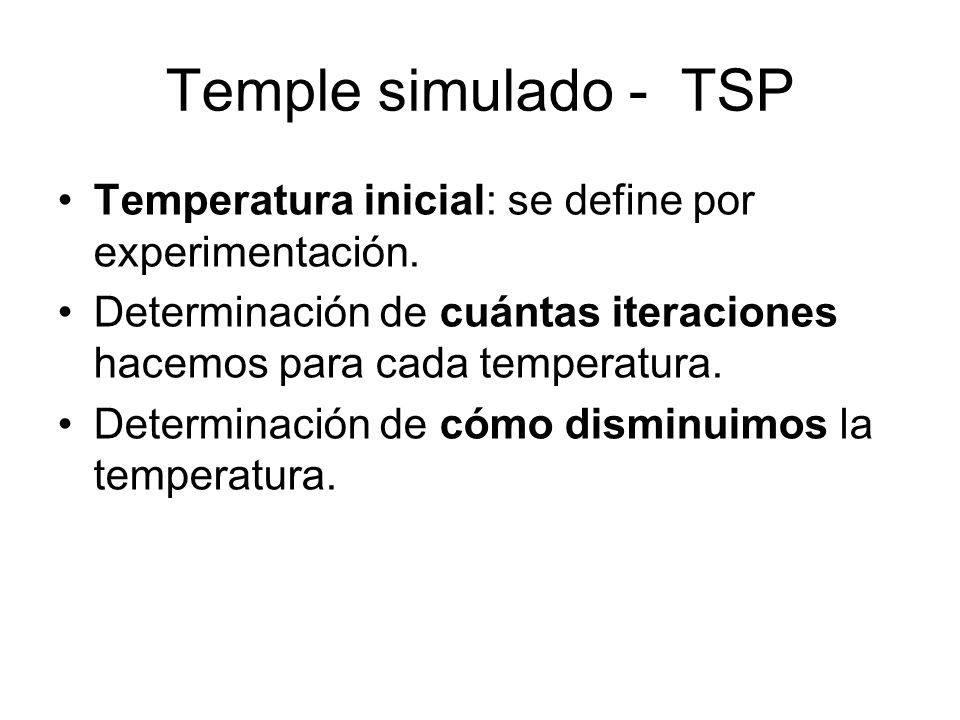 Temple simulado -  TSP

• Temperatura inicial: se define por experimentación.
• Determinación de cuántas iteraciones hacemos para cada temperatura.
• Determinación de cómo disminuimos la temperatura.